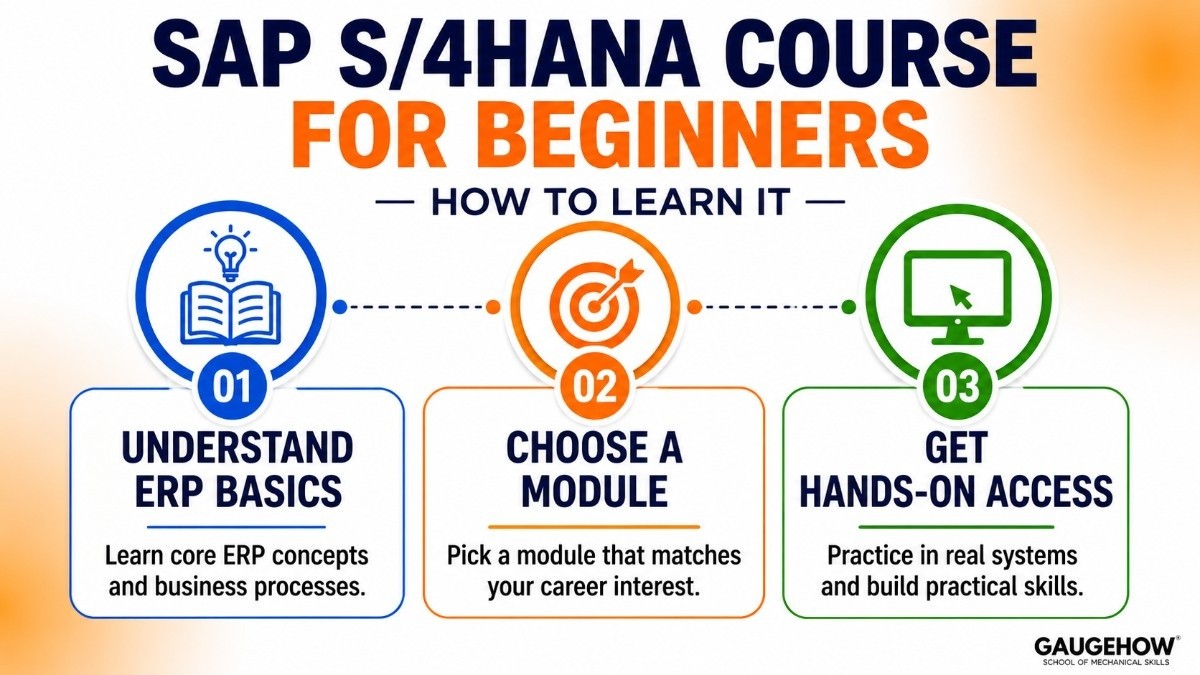 SAP S/4HANA COURSE FOR BEGINNERS

— HOW TO LEARN IT —

01
UNDERSTAND ERP BASICS
Learn core ERP concepts and business processes.

02
CHOOSE A MODULE
Pick a module that matches your career interest.

03
GET HANDS-ON ACCESS
Practice in real systems and build practical skills.

GAUGEHOW®
SCHOOL OF MECHANICAL SKILLS